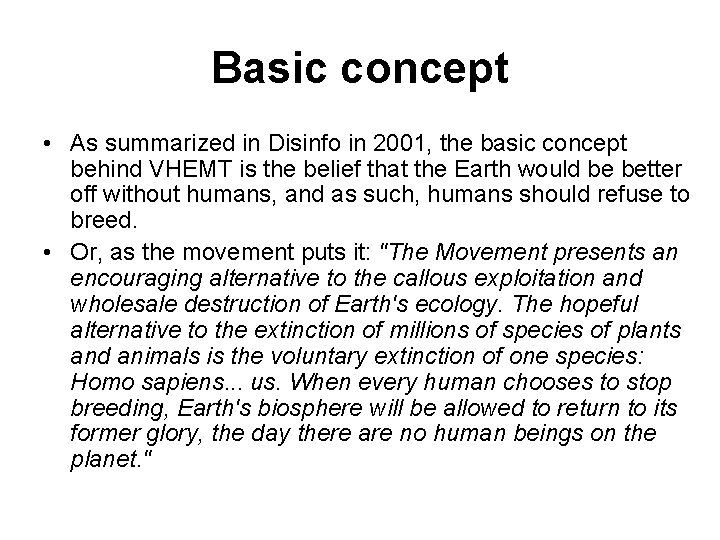 Basic concept

• As summarized in Disinfo in 2001, the basic concept behind VHEMT is the belief that the Earth would be better off without humans, and as such, humans should refuse to breed.

• Or, as the movement puts it: "The Movement presents an encouraging alternative to the callous exploitation and wholesale destruction of Earth's ecology. The hopeful alternative to the extinction of millions of species of plants and animals is the voluntary extinction of one species: Homo sapiens... us. When every human chooses to stop breeding, Earth's biosphere will be allowed to return to its former glory, the day there are no human beings on the planet."